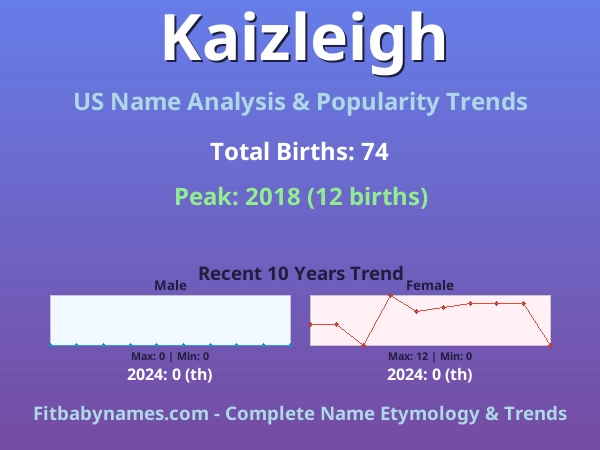 Kaizleigh

US Name Analysis & Popularity Trends

Total Births: 74

Peak: 2018 (12 births)

Recent 10 Years Trend

Male

Max: 0 | Min: 0

2024: 0 (th)

Female

Max: 12 | Min: 0

2024: 0 (th)

Fitbabynames.com - Complete Name Etymology & Trends